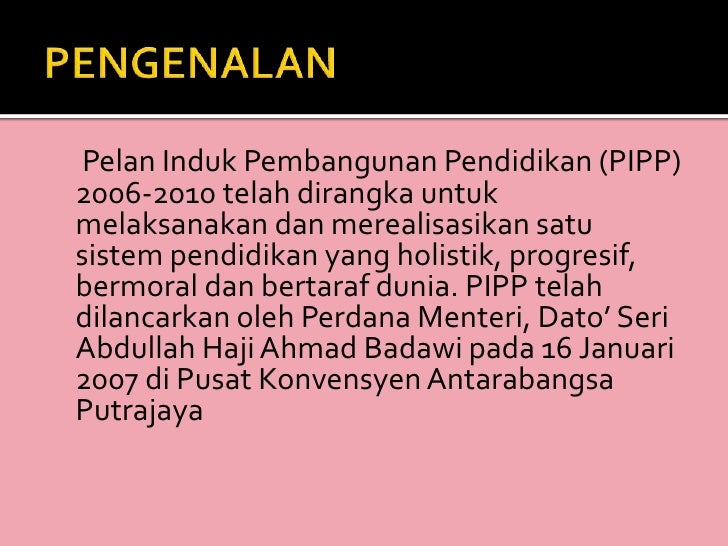 PENGENALAN

Pelan Induk Pembangunan Pendidikan (PIPP) 2006-2010 telah dirangka untuk melaksanakan dan merealisasikan satu sistem pendidikan yang holistik, progresif, bermoral dan bertaraf dunia. PIPP telah dilancarkan oleh Perdana Menteri, Dato’ Seri Abdullah Haji Ahmad Badawi pada 16 Januari 2007 di Pusat Konvensyen Antarabangsa Putrajaya